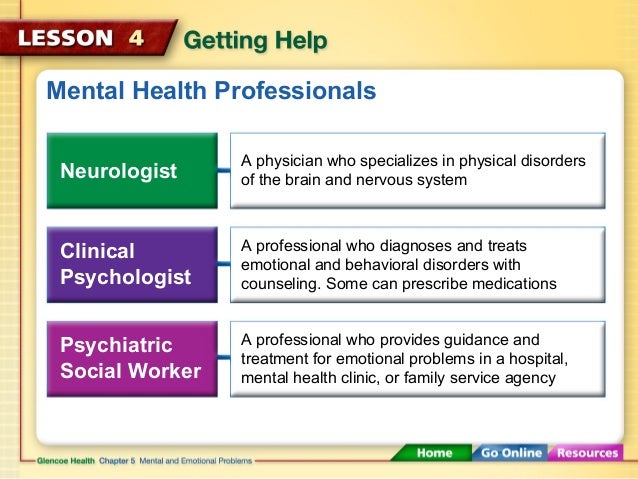 LESSON 4 Getting Help

Mental Health Professionals

Neurologist

A physician who specializes in physical disorders of the brain and nervous system

Clinical Psychologist

A professional who diagnoses and treats emotional and behavioral disorders with counseling. Some can prescribe medications

Psychiatric Social Worker

A professional who provides guidance and treatment for emotional problems in a hospital, mental health clinic, or family service agency

Glencoe Health Chapter 5 Mental and Emotional Problems

Home Go Online Resources